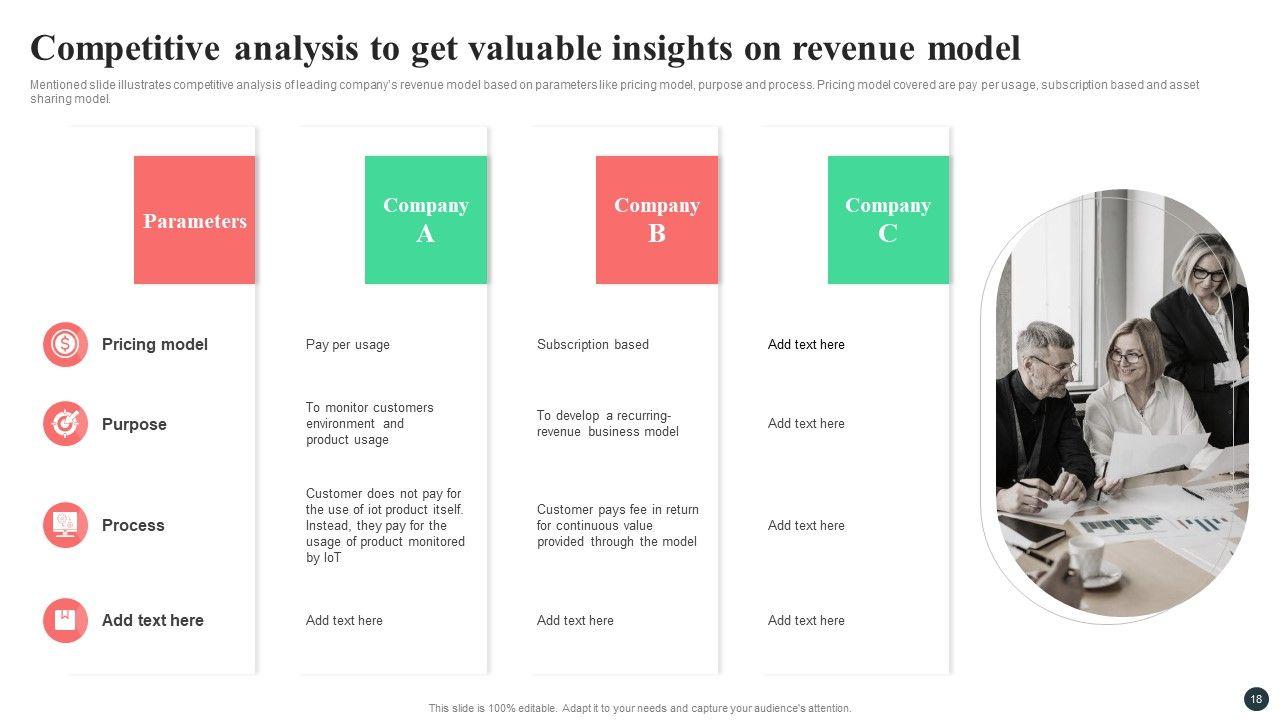 Competitive analysis to get valuable insights on revenue model

Mentioned slide illustrates competitive analysis of leading company's revenue model based on parameters like pricing model, purpose and process. Pricing model covered are pay per usage, subscription based and asset sharing model.

| Parameters | Company A | Company B | Company C |
|---|---|---|---|
| Pricing model | Pay per usage | Subscription based | Add text here |
| Purpose | To monitor customers environment and product usage | To develop a recurring-revenue business model | Add text here |
| Process | Customer does not pay for the use of iot product itself. Instead, they pay for the usage of product monitored by IoT | Customer pays fee in return for continuous value provided through the model | Add text here |
| Add text here | Add text here | Add text here | Add text here |

This slide is 100% editable. Adapt it to your needs and capture your audience's attention.

18